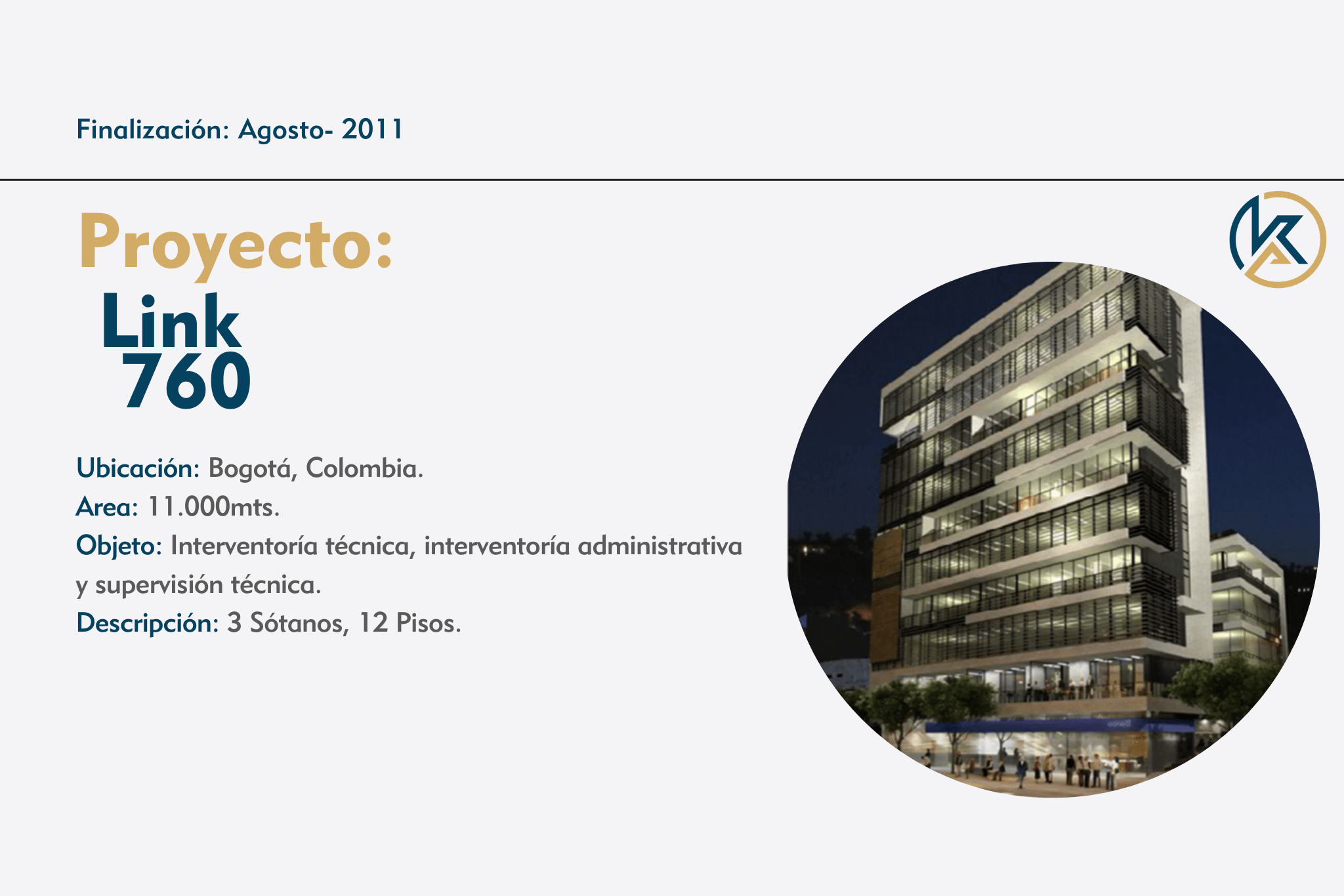 Finalización: Agosto- 2011

Proyecto:

Link
760

Ubicación: Bogotá, Colombia.
Area: 11.000mts.
Objeto: Interventoría técnica, interventoría administrativa y supervisión técnica.
Descripción: 3 Sótanos, 12 Pisos.